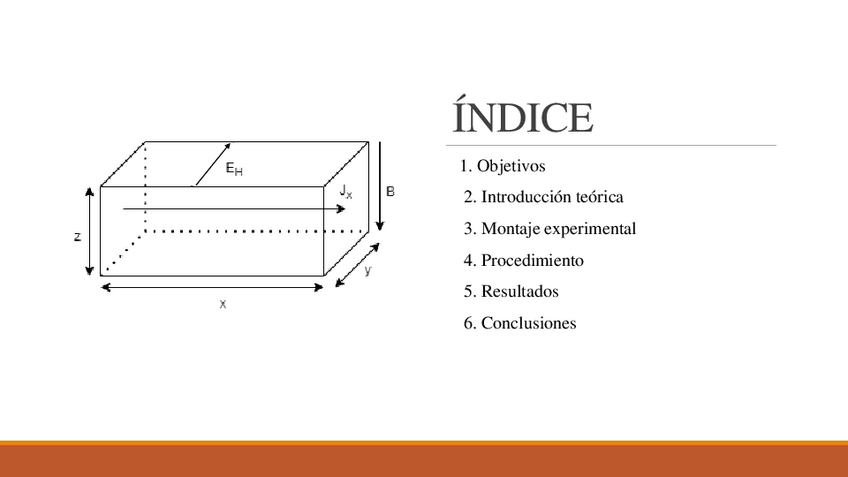 $E_H$

$J_x$

B

z

y

x

ÍNDICE

1. Objetivos

2. Introducción teórica

3. Montaje experimental

4. Procedimiento

5. Resultados

6. Conclusiones